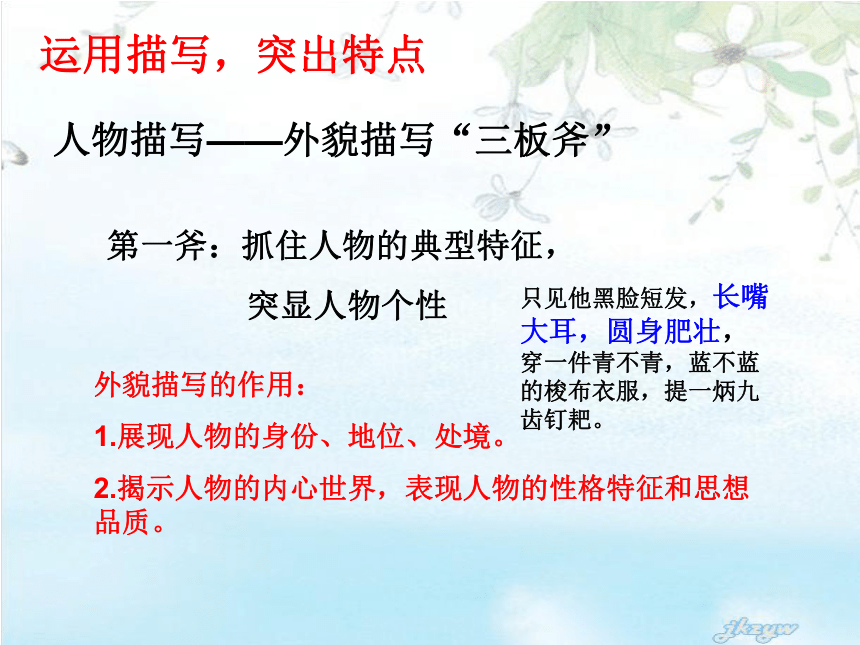 运用描写，突出特点

人物描写——外貌描写“三板斧”

第一斧：抓住人物的典型特征，

突显人物个性

只见他黑脸短发，长嘴大耳，圆身肥壮，穿一件青不青，蓝不蓝的梭布衣服，提一柄九齿钉耙。

外貌描写的作用：

1.展现人物的身份、地位、处境。

2.揭示人物的内心世界，表现人物的性格特征和思想品质。

jkzyw